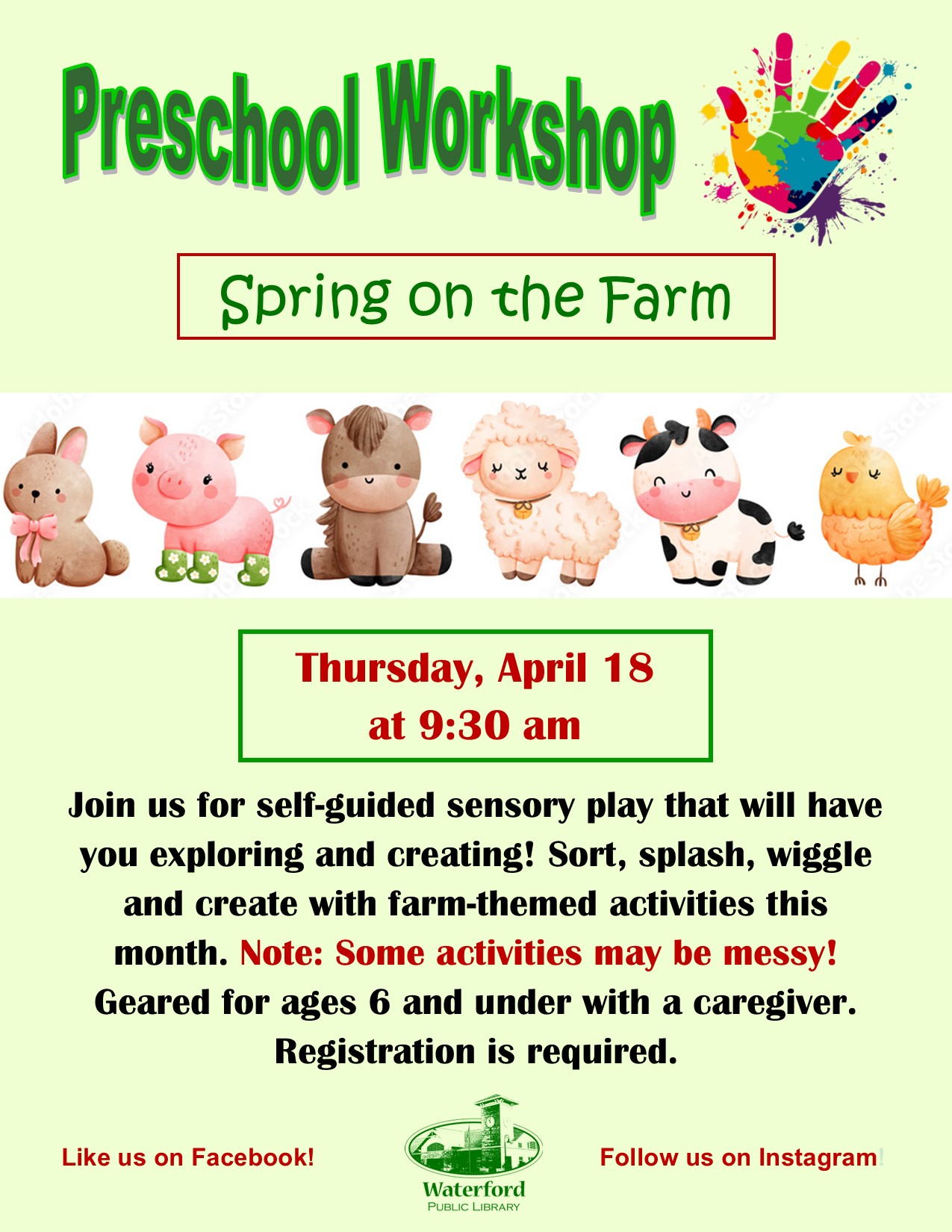 Preschool Workshop

Spring on the Farm

Thursday, April 18
at 9:30 am

Join us for self-guided sensory play that will have you exploring and creating! Sort, splash, wiggle and create with farm-themed activities this month. Note: Some activities may be messy! Geared for ages 6 and under with a caregiver. Registration is required.

Like us on Facebook!

Waterford
PUBLIC LIBRARY

Follow us on Instagram!